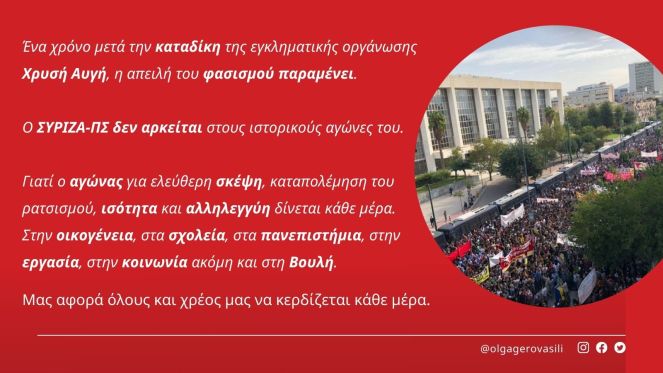 Ένα χρόνο μετά την καταδίκη της εγκληματικής οργάνωσης Χρυσή Αυγή, η απειλή του φασισμού παραμένει.

Ο ΣΥΡΙΖΑ-ΠΣ δεν αρκείται στους ιστορικούς αγώνες του.

Γιατί ο αγώνας για ελεύθερη σκέψη, καταπολέμηση του ρατσισμού, ισότητα και αλληλεγγύη δίνεται κάθε μέρα. Στην οικογένεια, στα σχολεία, στα πανεπιστήμια, στην εργασία, στην κοινωνία ακόμη και στη Βουλή.

Μας αφορά όλους και χρέος μας να κερδίζεται κάθε μέρα.

@olgagerovasili